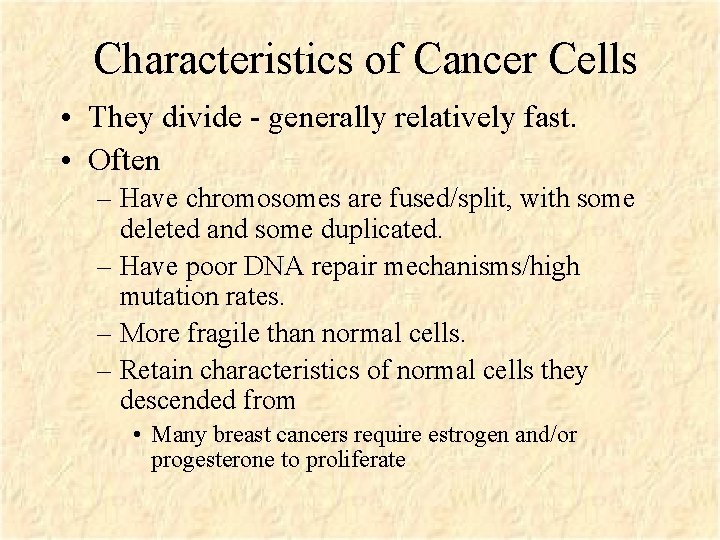 Characteristics of Cancer Cells

• They divide - generally relatively fast.

• Often

– Have chromosomes are fused/split, with some deleted and some duplicated.

– Have poor DNA repair mechanisms/high mutation rates.

– More fragile than normal cells.

– Retain characteristics of normal cells they descended from

• Many breast cancers require estrogen and/or progesterone to proliferate